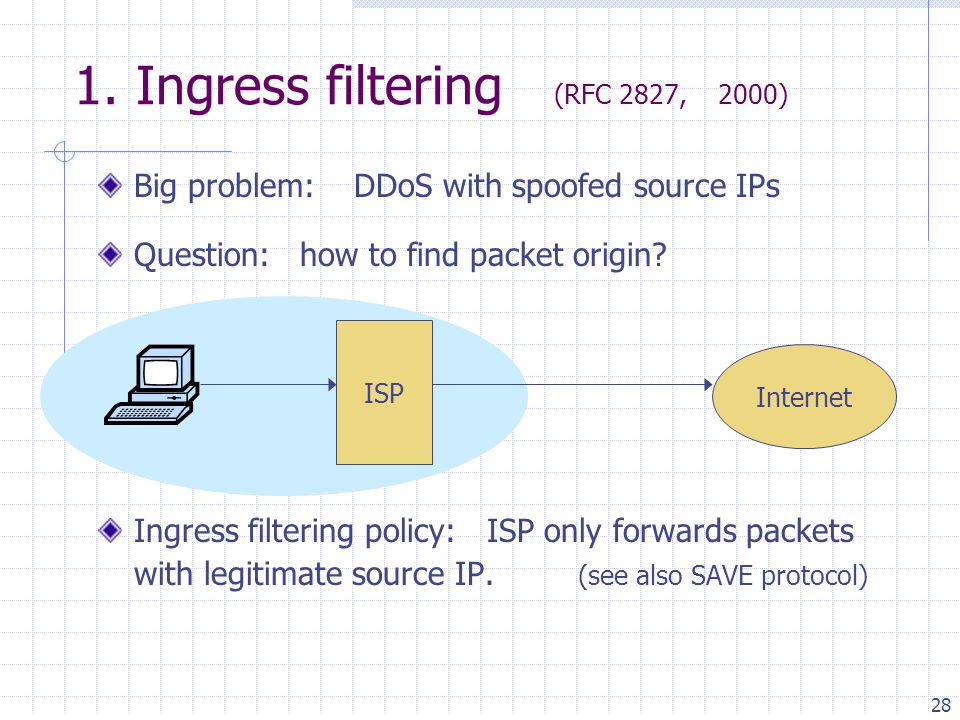 1. Ingress filtering (RFC 2827, 2000)

Big problem: DDoS with spoofed source IPs

Question: how to find packet origin?

ISP

Internet

Ingress filtering policy: ISP only forwards packets with legitimate source IP. (see also SAVE protocol)

28